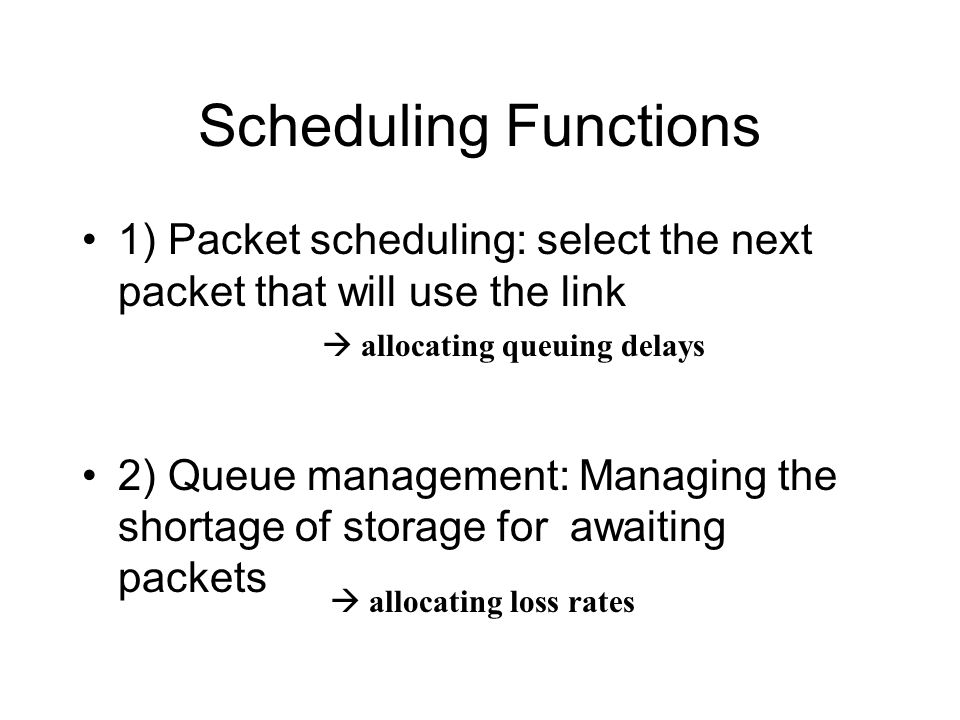 Scheduling Functions

• 1) Packet scheduling: select the next packet that will use the link

→ allocating queuing delays

• 2) Queue management: Managing the shortage of storage for awaiting packets

→ allocating loss rates